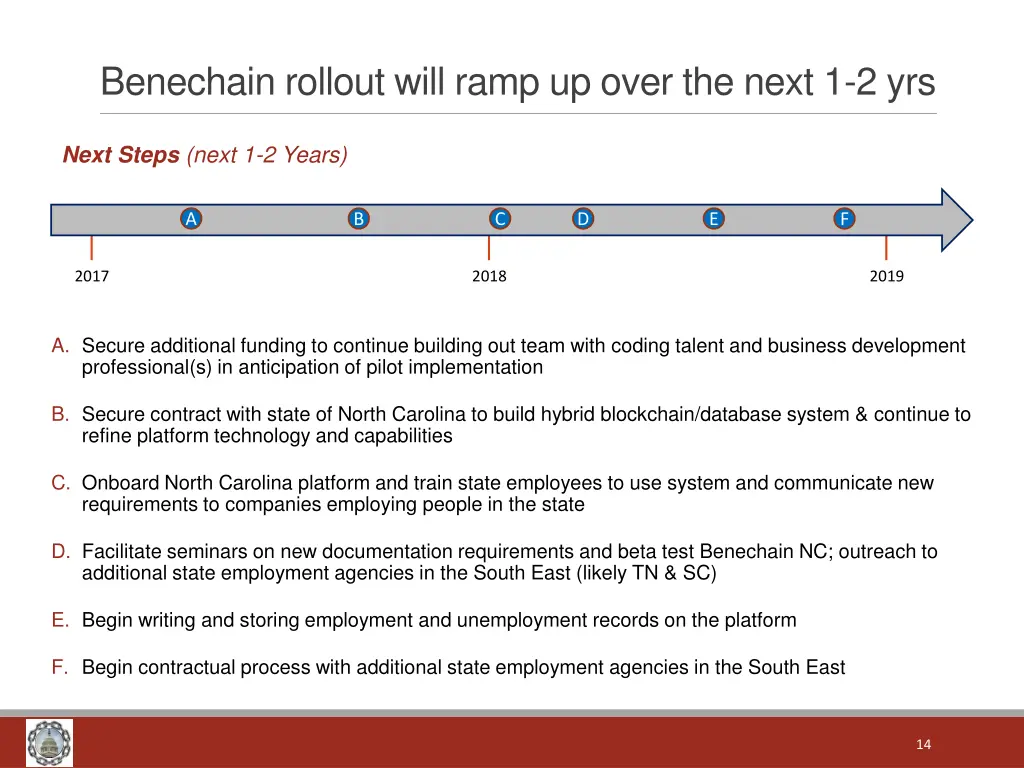 Benechain rollout will ramp up over the next 1-2 yrs

Next Steps (next 1-2 Years)

A B C D E F

2017 2018 2019

A. Secure additional funding to continue building out team with coding talent and business development professional(s) in anticipation of pilot implementation

B. Secure contract with state of North Carolina to build hybrid blockchain/database system & continue to refine platform technology and capabilities

C. Onboard North Carolina platform and train state employees to use system and communicate new requirements to companies employing people in the state

D. Facilitate seminars on new documentation requirements and beta test Benechain NC; outreach to additional state employment agencies in the South East (likely TN & SC)

E. Begin writing and storing employment and unemployment records on the platform

F. Begin contractual process with additional state employment agencies in the South East

14